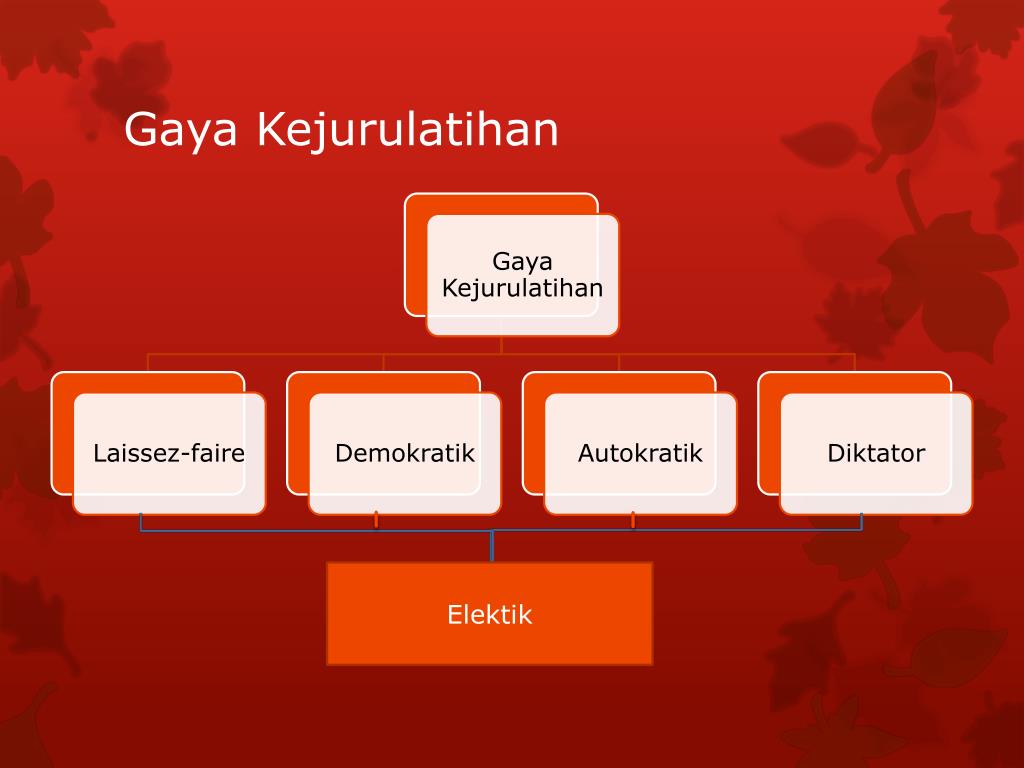 Gaya Kejurulatihan

Gaya Kejurulatihan

Laissez-faire

Demokratik

Autokratik

Diktator

Elektik